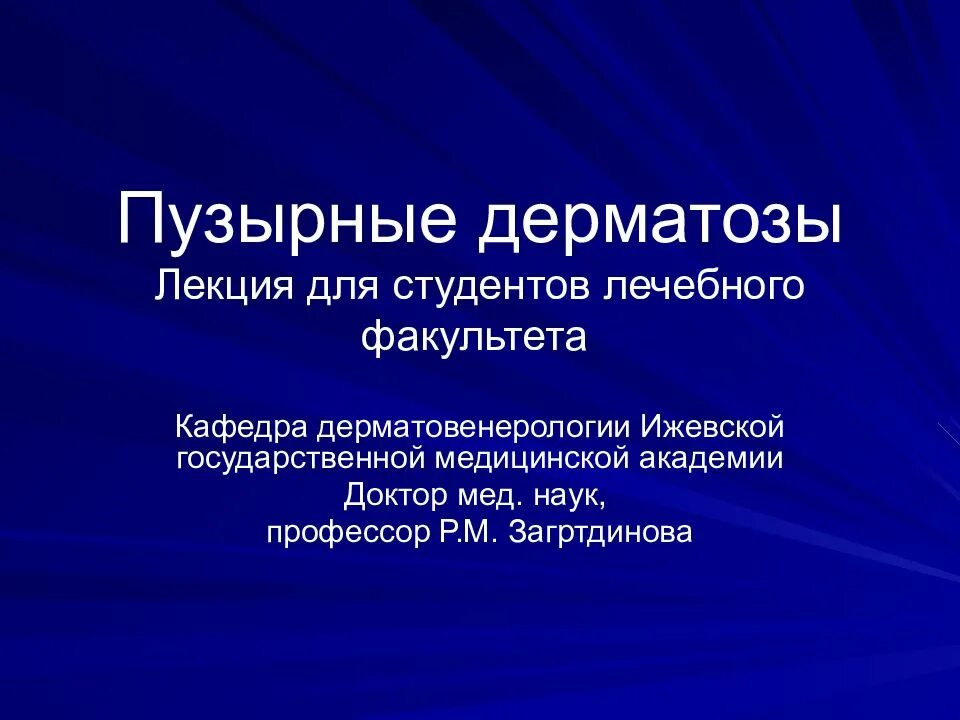 Пузырные дерматозы
Лекция для студентов лечебного факультета

Кафедра дерматовенерологии Ижевской государственной медицинской академии
Доктор мед. наук,
профессор Р.М. Загртдинова